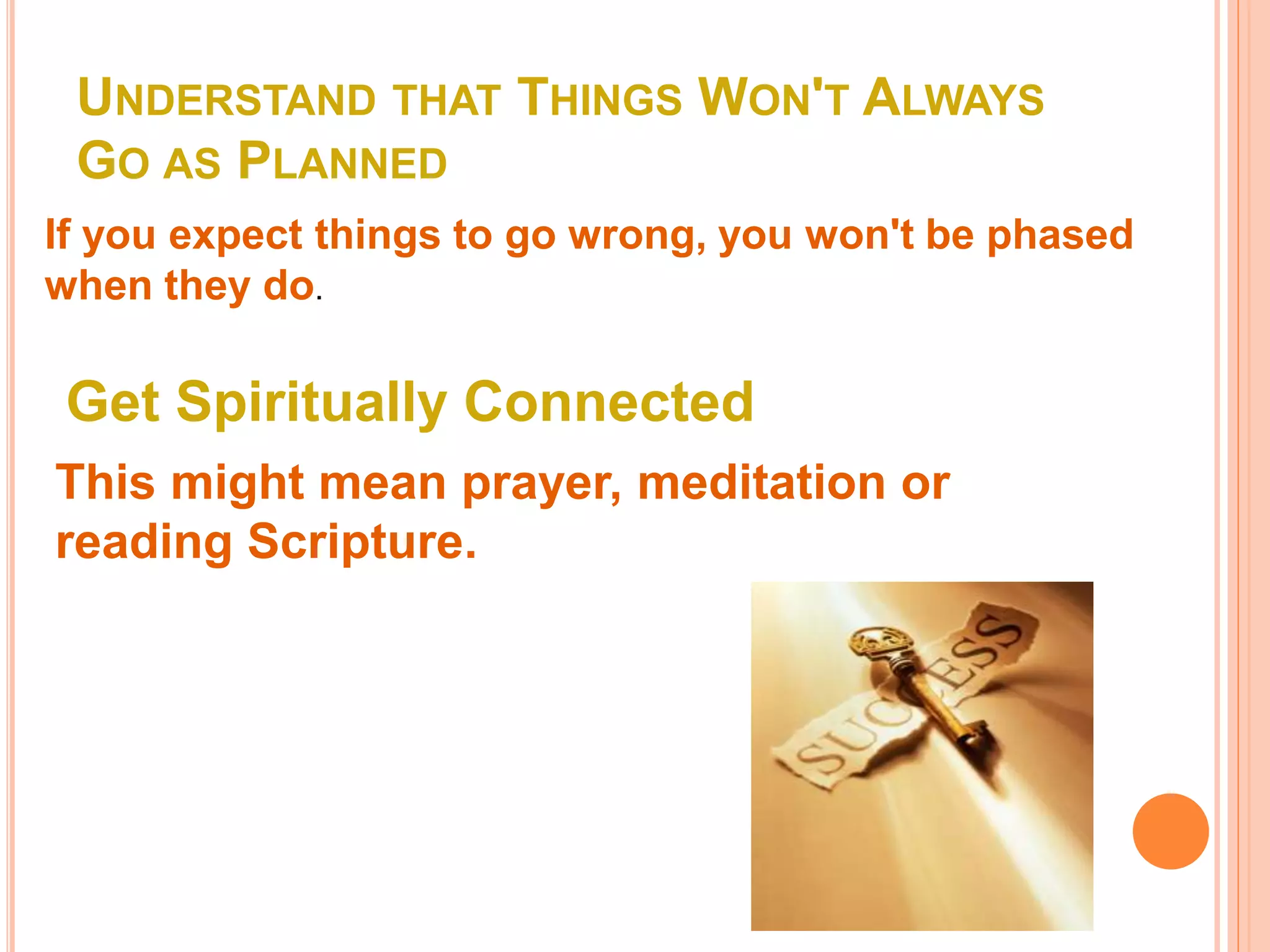 UNDERSTAND THAT THINGS WON'T ALWAYS GO AS PLANNED

If you expect things to go wrong, you won't be phased when they do.

Get Spiritually Connected

This might mean prayer, meditation or reading Scripture.

SUCCESS